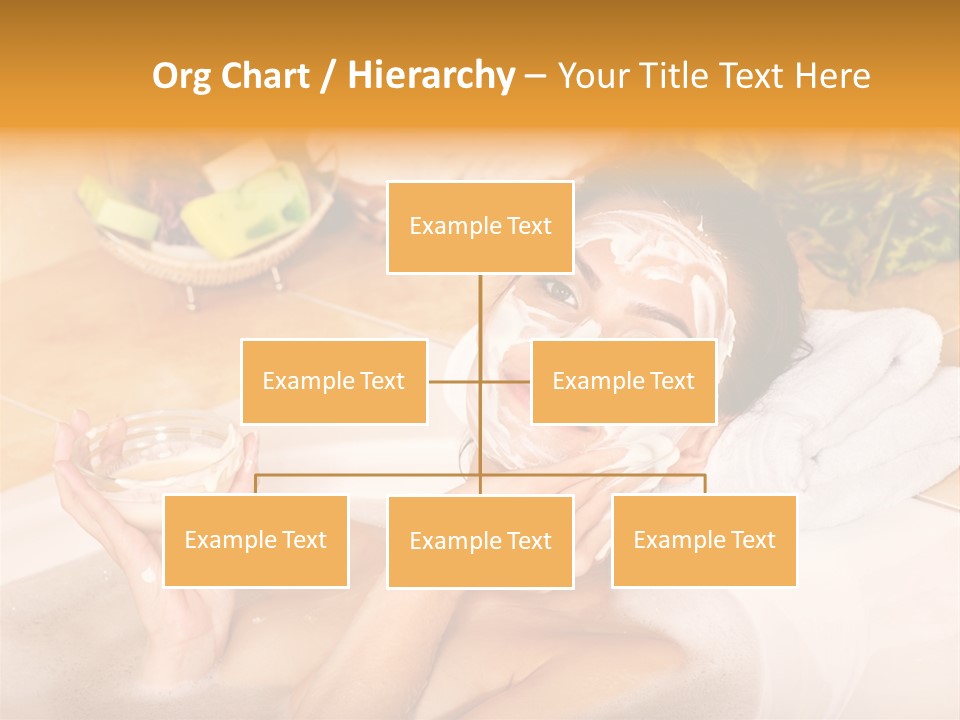 Org Chart / Hierarchy – Your Title Text Here

Example Text

Example Text

Example Text

Example Text

Example Text

Example Text